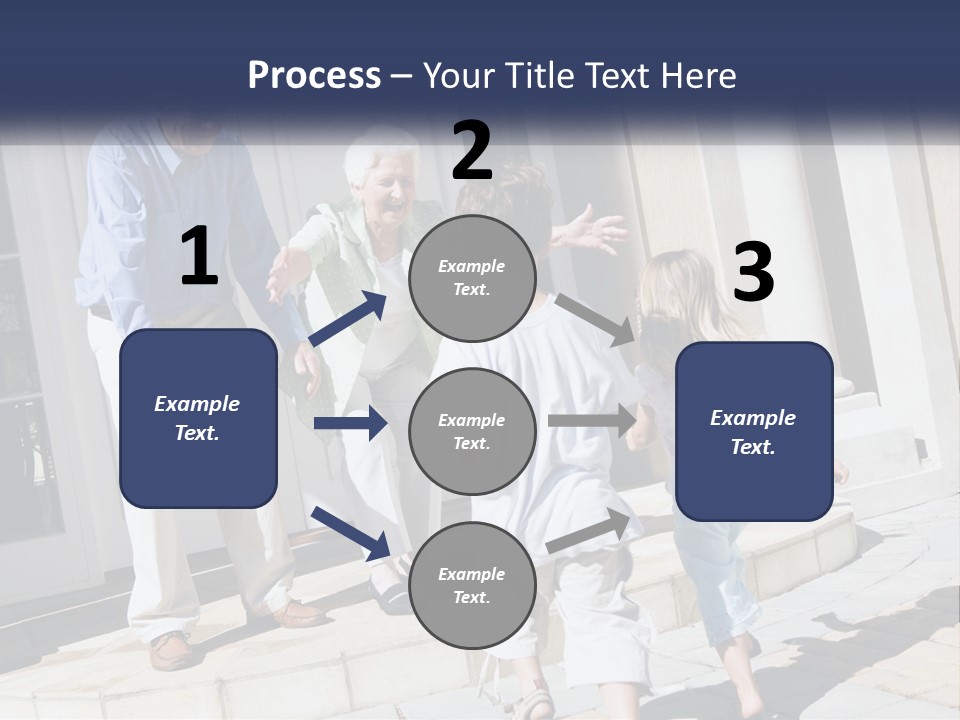 Process – Your Title Text Here

1

Example Text.

2

Example Text.

Example Text.

Example Text.

3

Example Text.